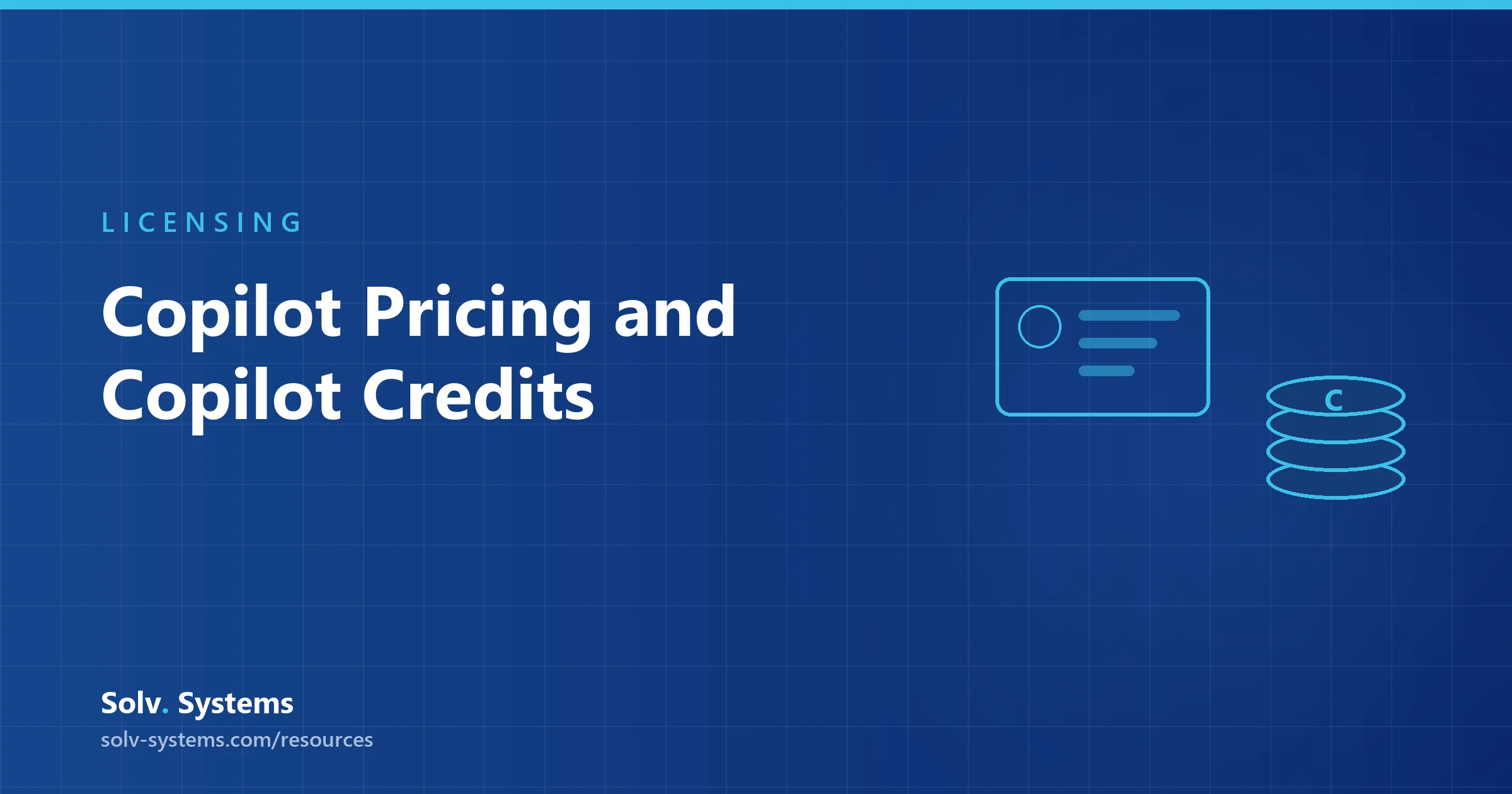 LICENSING

Copilot Pricing and Copilot Credits

C

Solv. Systems
solv-systems.com/resources